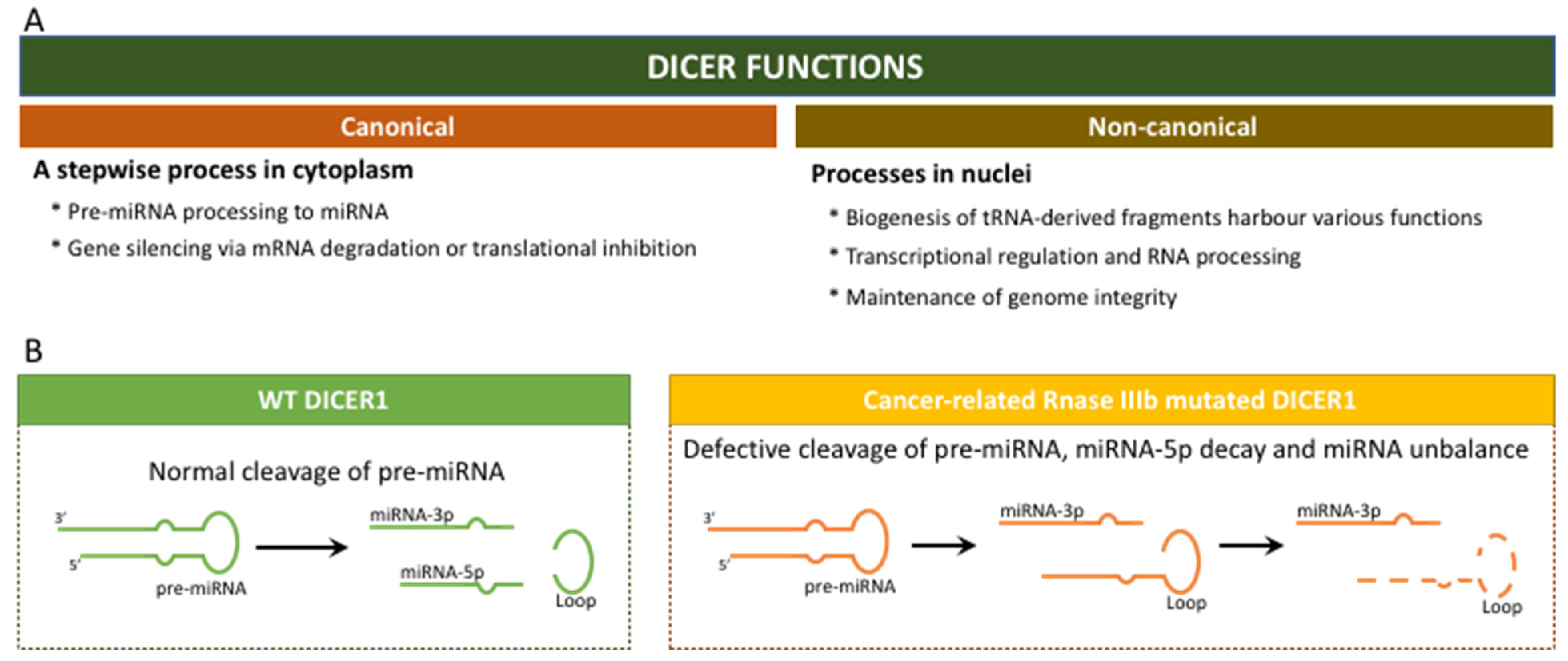 A

DICER FUNCTIONS

Canonical

A stepwise process in cytoplasm

* Pre-miRNA processing to miRNA
* Gene silencing via mRNA degradation or translational inhibition

Non-canonical

Processes in nuclei

* Biogenesis of tRNA-derived fragments harbour various functions
* Transcriptional regulation and RNA processing
* Maintenance of genome integrity

B

WT DICER1

Normal cleavage of pre-miRNA

3'
5'
pre-miRNA
miRNA-3p
miRNA-5p
Loop

Cancer-related Rnase IIIb mutated DICER1

Defective cleavage of pre-miRNA, miRNA-5p decay and miRNA unbalance

3'
5'
pre-miRNA
miRNA-3p
Loop
miRNA-3p
Loop